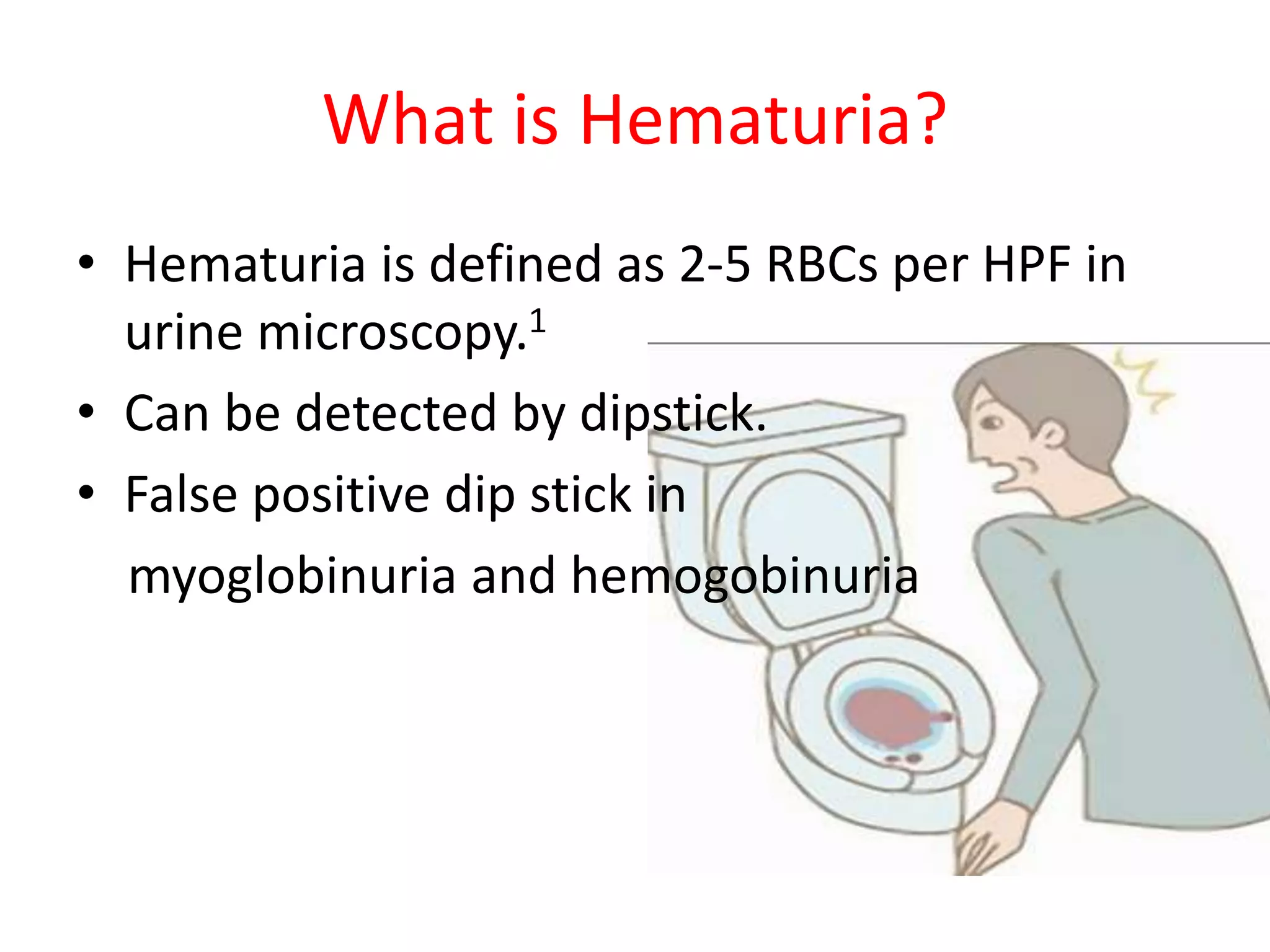 What is Hematuria?

• Hematuria is defined as 2-5 RBCs per HPF in urine microscopy.$^1$
• Can be detected by dipstick.
• False positive dip stick in myoglobinuria and hemogobinuria